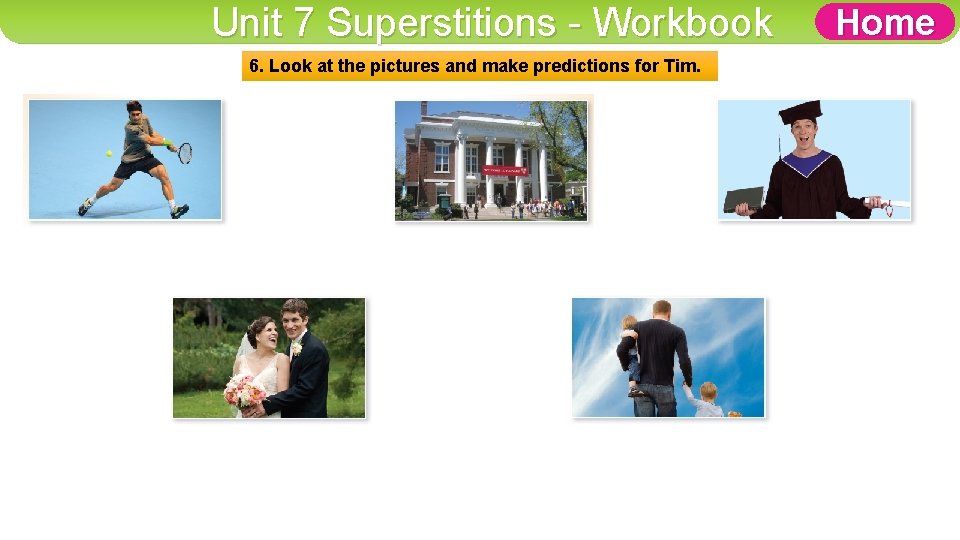 Unit 7 Superstitions - Workbook

Home

6. Look at the pictures and make predictions for Tim.